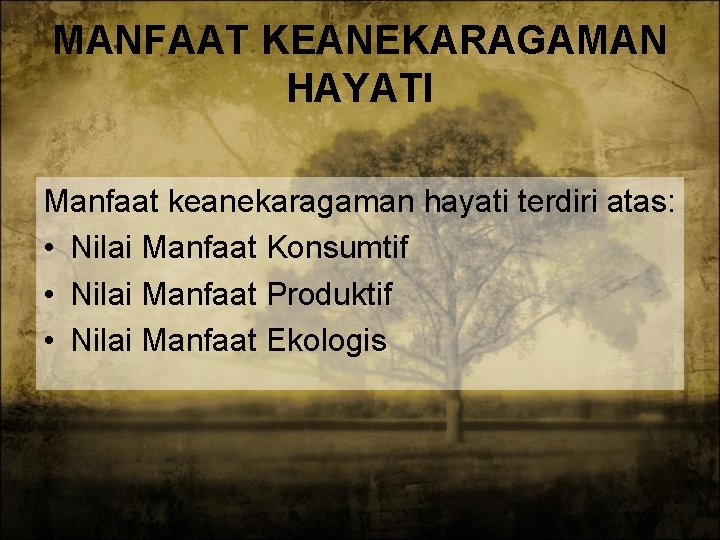 MANFAAT KEANEKARAGAMAN HAYATI

Manfaat keanekaragaman hayati terdiri atas:
• Nilai Manfaat Konsumtif
• Nilai Manfaat Produktif
• Nilai Manfaat Ekologis